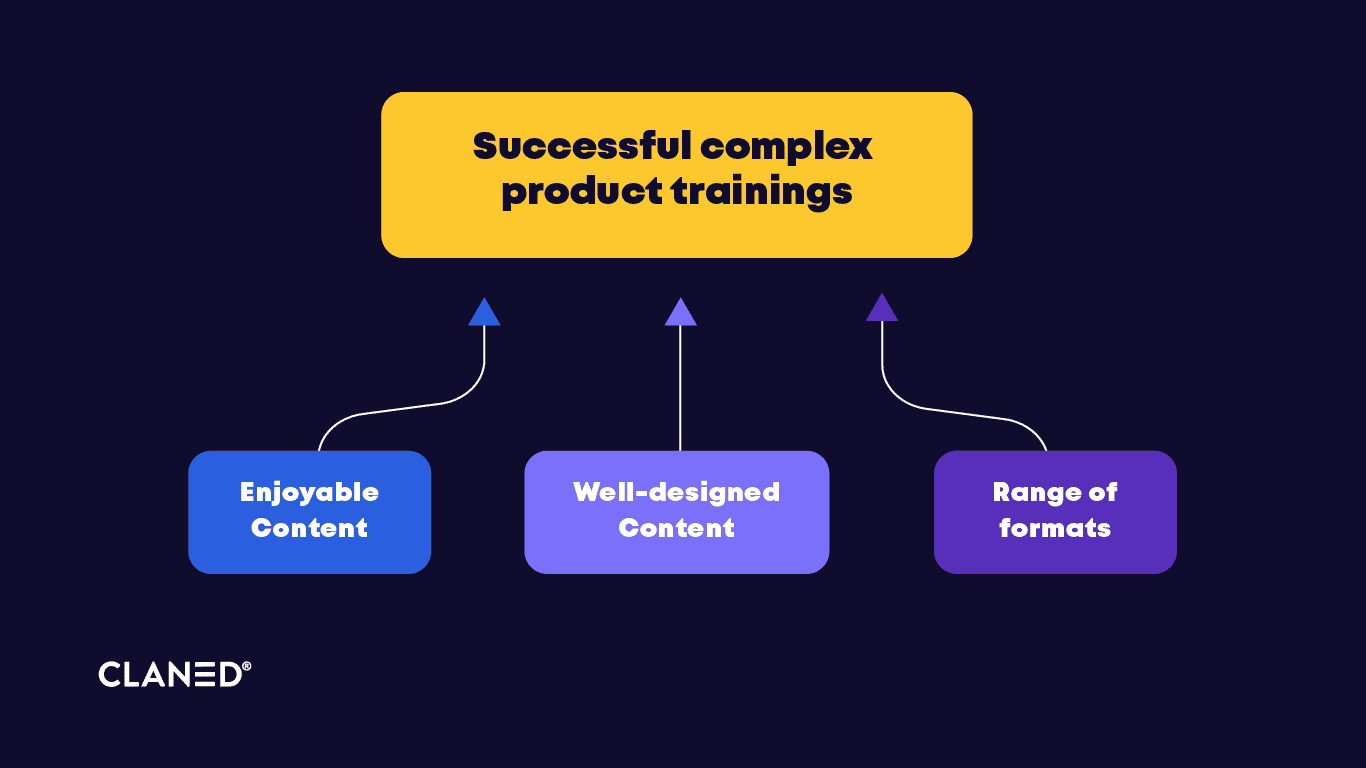 Successful complex product trainings

Enjoyable Content

Well-designed Content

Range of formats

CLANED®